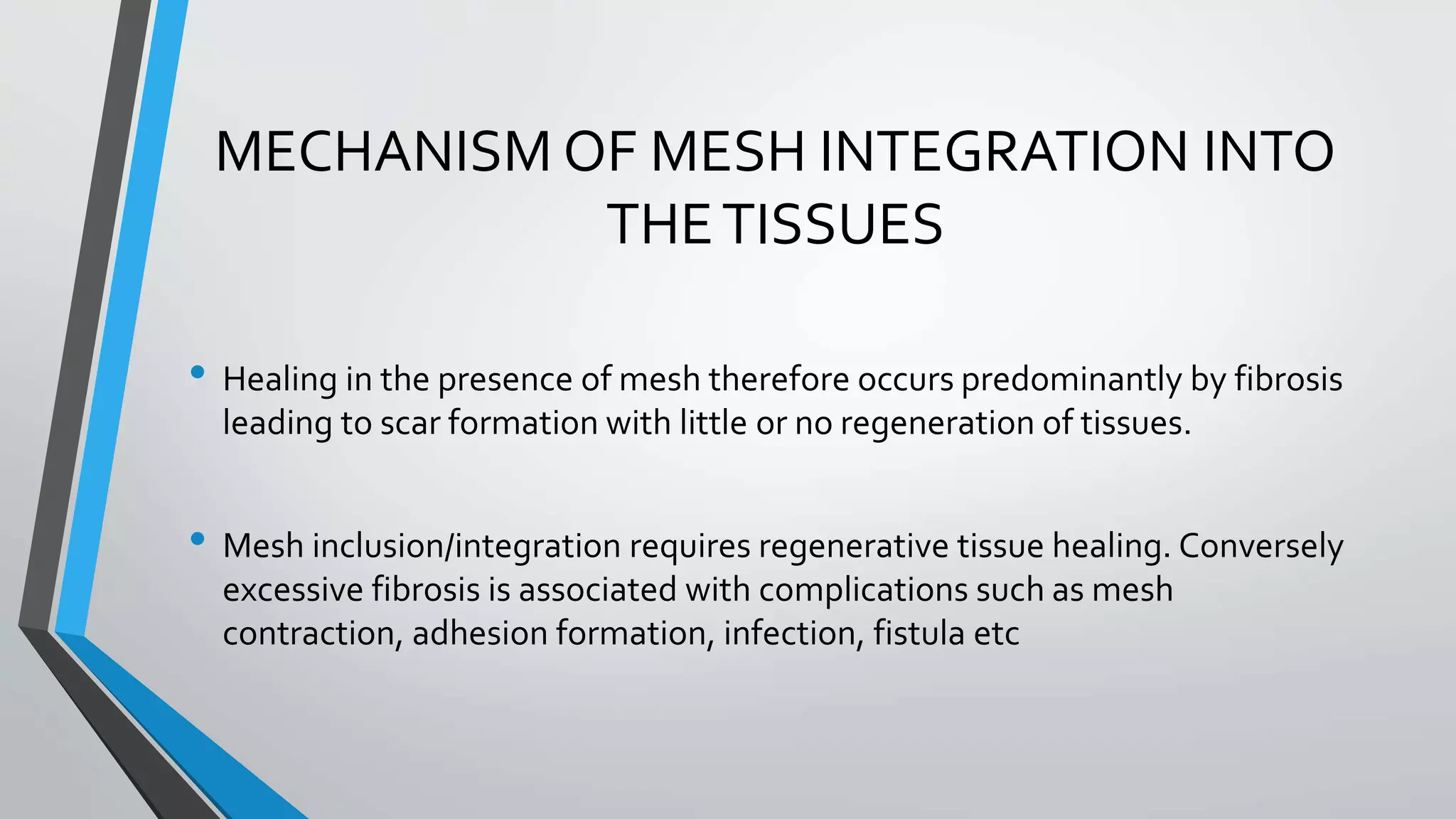 MECHANISM OF MESH INTEGRATION INTO THE TISSUES

• Healing in the presence of mesh therefore occurs predominantly by fibrosis leading to scar formation with little or no regeneration of tissues.

• Mesh inclusion/integration requires regenerative tissue healing. Conversely excessive fibrosis is associated with complications such as mesh contraction, adhesion formation, infection, fistula etc